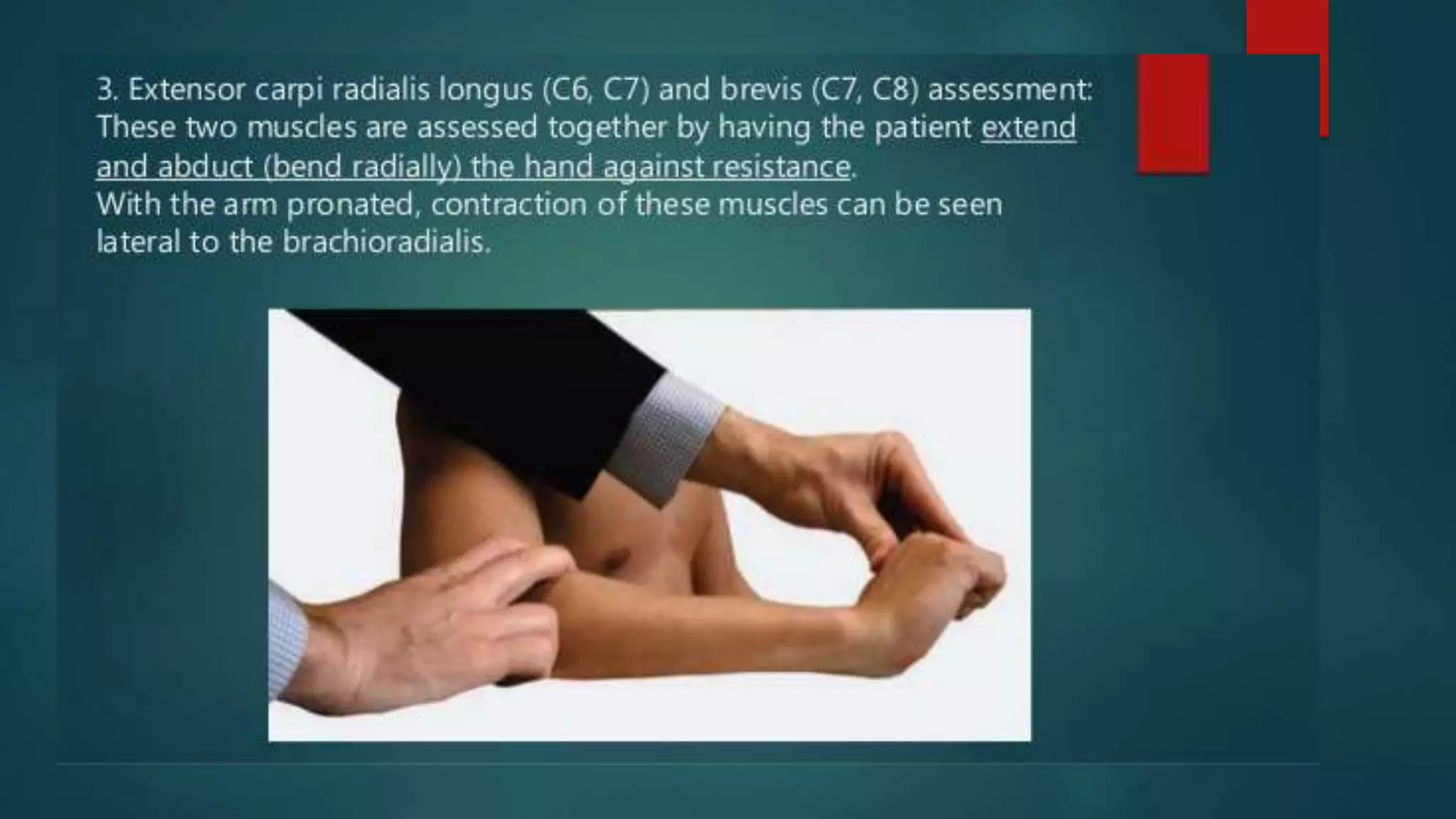 3. Extensor carpi radialis longus (C6, C7) and brevis (C7, C8) assessment: These two muscles are assessed together by having the patient extend and abduct (bend radially) the hand against resistance.
With the arm pronated, contraction of these muscles can be seen lateral to the brachioradialis.